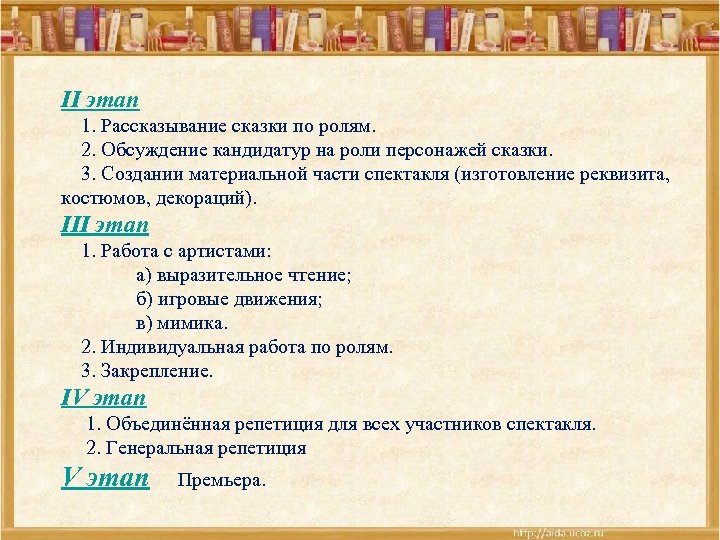 II этап

1. Рассказывание сказки по ролям.

2. Обсуждение кандидатур на роли персонажей сказки.

3. Создании материальной части спектакля (изготовление реквизита, костюмов, декораций).

III этап

1. Работа с артистами:

а) выразительное чтение;

б) игровые движения;

в) мимика.

2. Индивидуальная работа по ролям.

3. Закрепление.

IV этап

1. Объединённая репетиция для всех участников спектакля.

2. Генеральная репетиция

V этап Премьера.

http://aida.ucoz.ru